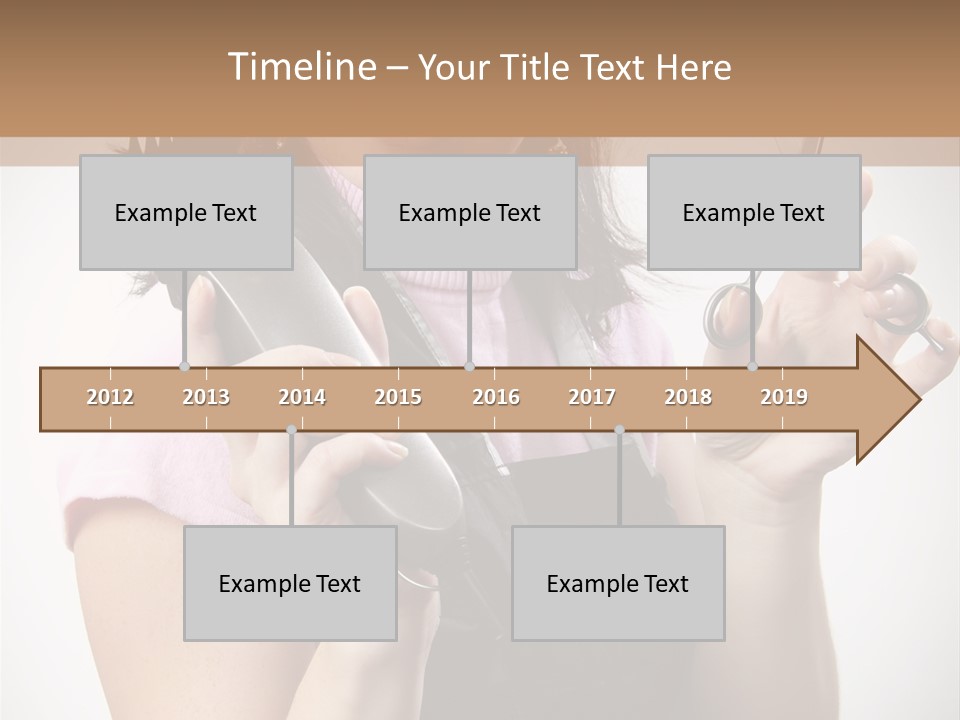 Timeline – Your Title Text Here

Example Text

Example Text

Example Text

2012 2013 2014 2015 2016 2017 2018 2019

Example Text

Example Text